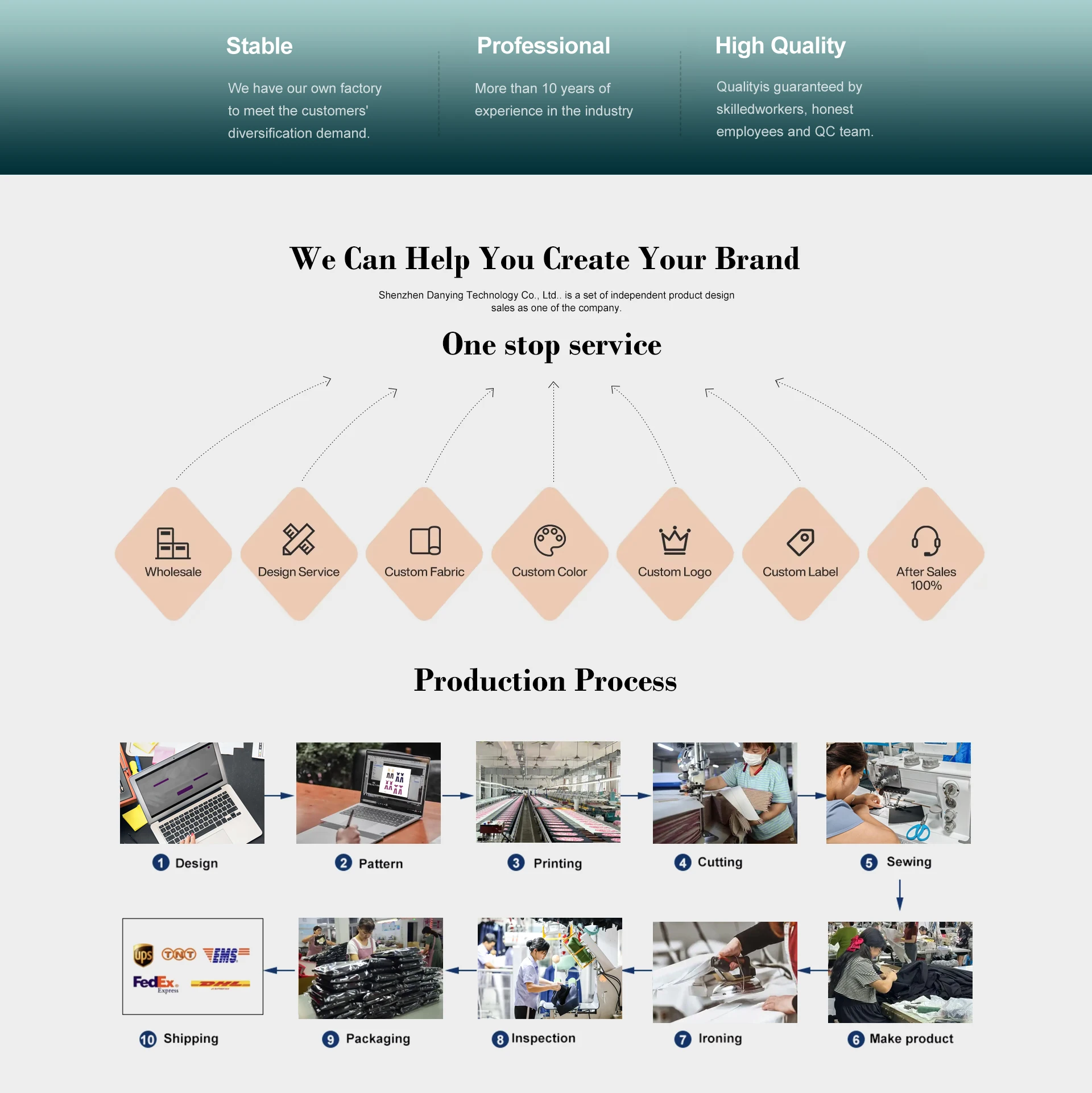 Stable

We have our own factory to meet the customers' diversification demand.

Professional

More than 10 years of experience in the industry

High Quality

Qualityis guaranteed by skilledworkers, honest employees and QC team.

We Can Help You Create Your Brand

Shenzhen Danying Technology Co., Ltd.. is a set of independent product design sales as one of the company.

One stop service

Wholesale

Design Service

Custom Fabric

Custom Color

Custom Logo

Custom Label

After Sales 100%

Production Process

1 Design

2 Pattern

3 Printing

4 Cutting

5 Sewing

ups TNT EMS FedEx Express DHL

10 Shipping

9 Packaging

8 Inspection

7 Ironing

6 Make product